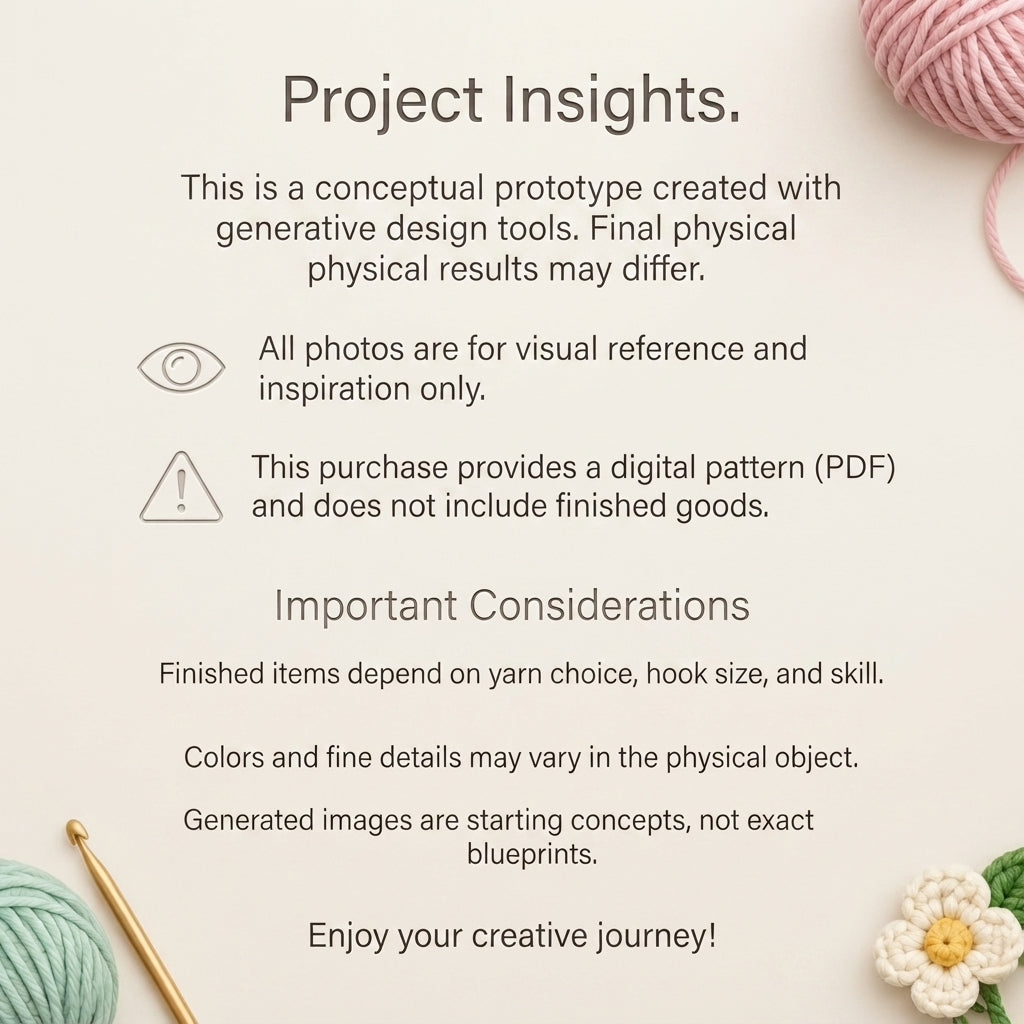 Project Insights.

This is a conceptual prototype created with generative design tools. Final physical physical results may differ.

All photos are for visual reference and inspiration only.

This purchase provides a digital pattern (PDF) and does not include finished goods.

Important Considerations

Finished items depend on yarn choice, hook size, and skill.

Colors and fine details may vary in the physical object.

Generated images are starting concepts, not exact blueprints.

Enjoy your creative journey!